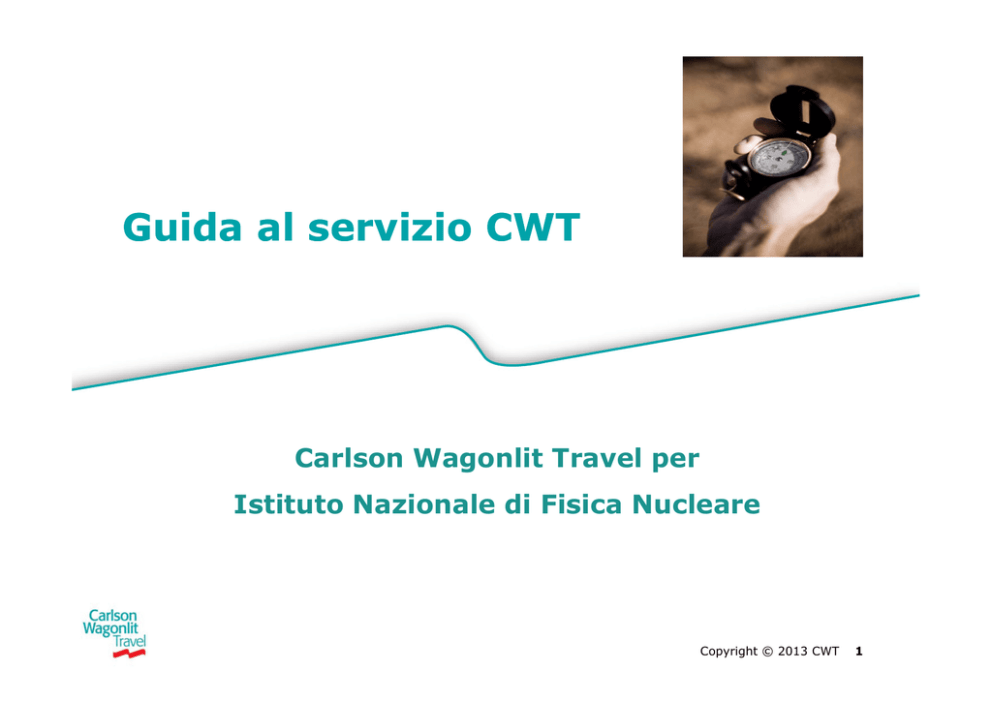 Guida al servizio CWT

Carlson Wagonlit Travel per
Istituto Nazionale di Fisica Nucleare

Carlson
Wagonlit
Travel

Copyright © 2013 CWT 1